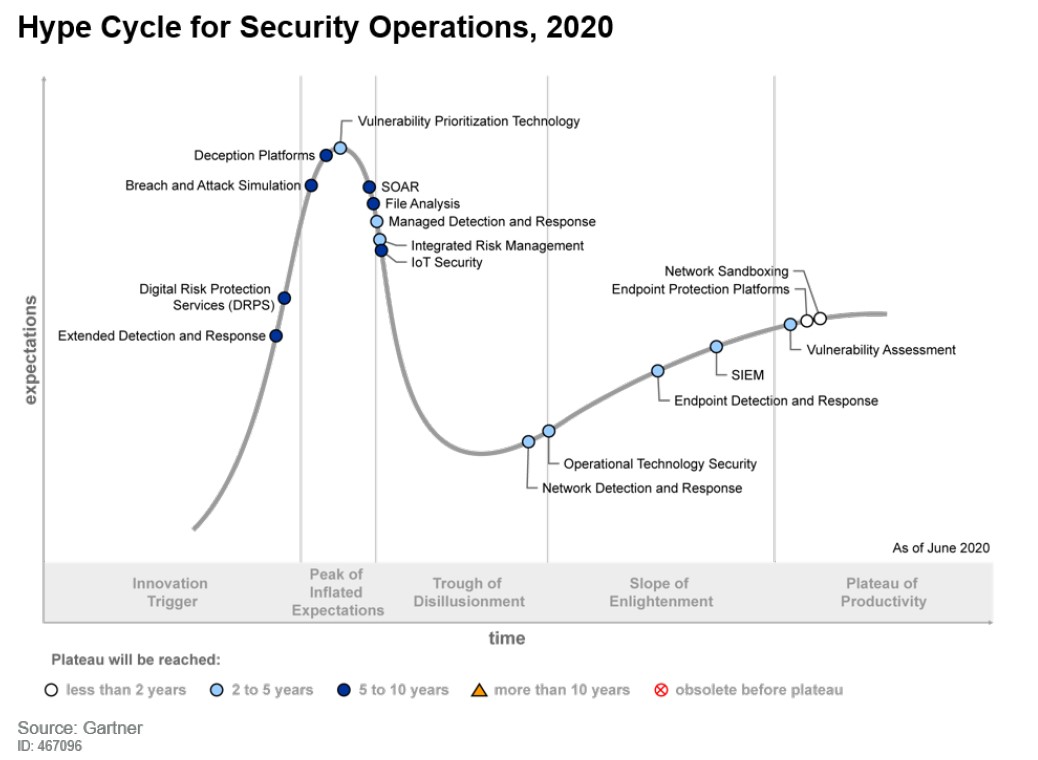 Hype Cycle for Security Operations, 2020

expectations

Vulnerability Prioritization Technology
Deception Platforms
Breach and Attack Simulation
SOAR
File Analysis
Managed Detection and Response
Integrated Risk Management
IoT Security
Digital Risk Protection Services (DRPS)
Extended Detection and Response
Network Sandboxing
Endpoint Protection Platforms
Vulnerability Assessment
SIEM
Endpoint Detection and Response
Operational Technology Security
Network Detection and Response

As of June 2020

Innovation Trigger
Peak of Inflated Expectations
Trough of Disillusionment
Slope of Enlightenment
Plateau of Productivity

time

Plateau will be reached:
less than 2 years
2 to 5 years
5 to 10 years
more than 10 years
obsolete before plateau

Source: Gartner
ID: 467096